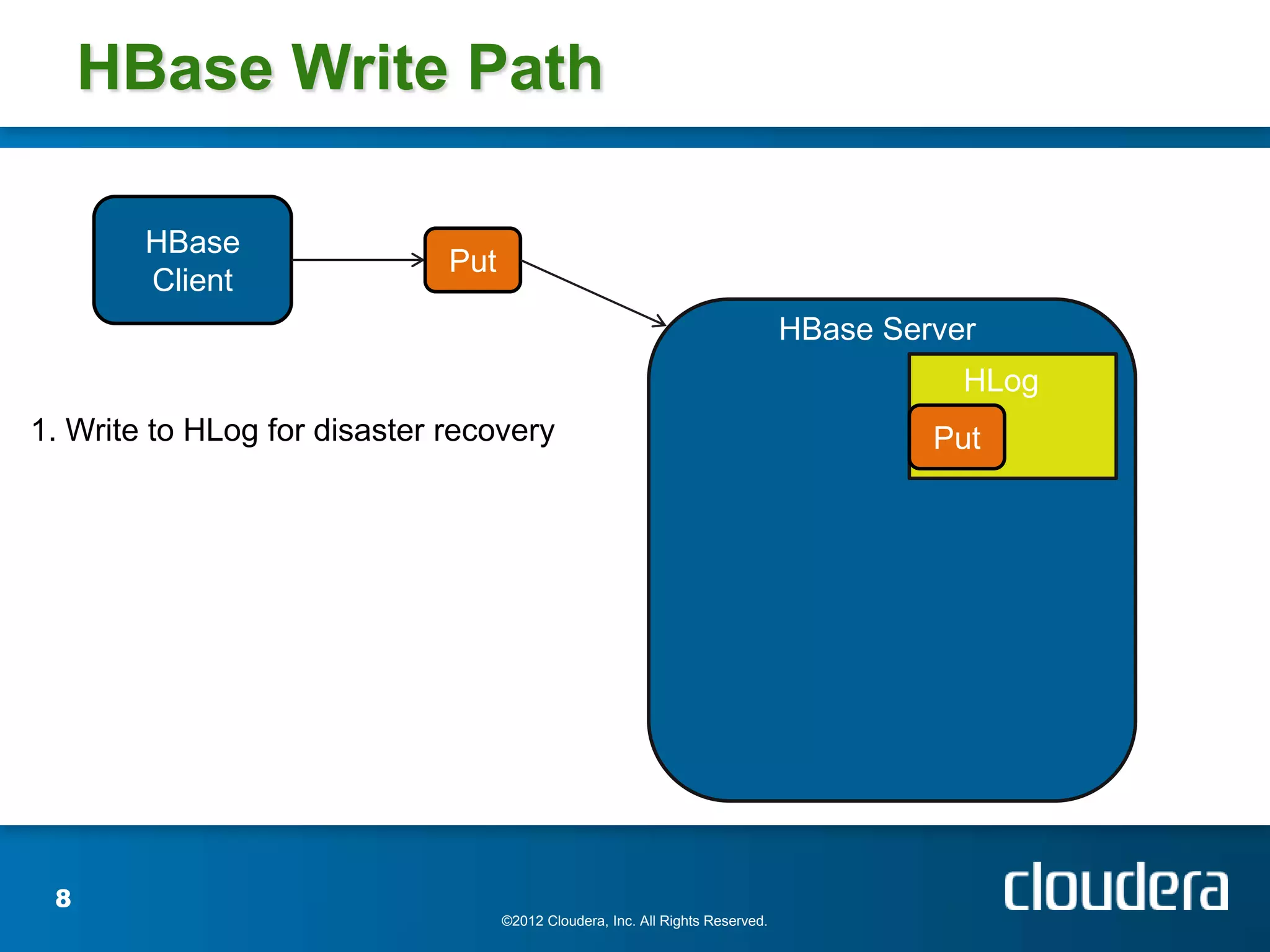 HBase Write Path

HBase Client

Put

HBase Server

HLog

Put

1. Write to HLog for disaster recovery

8

©2012 Cloudera, Inc. All Rights Reserved.

cloudera